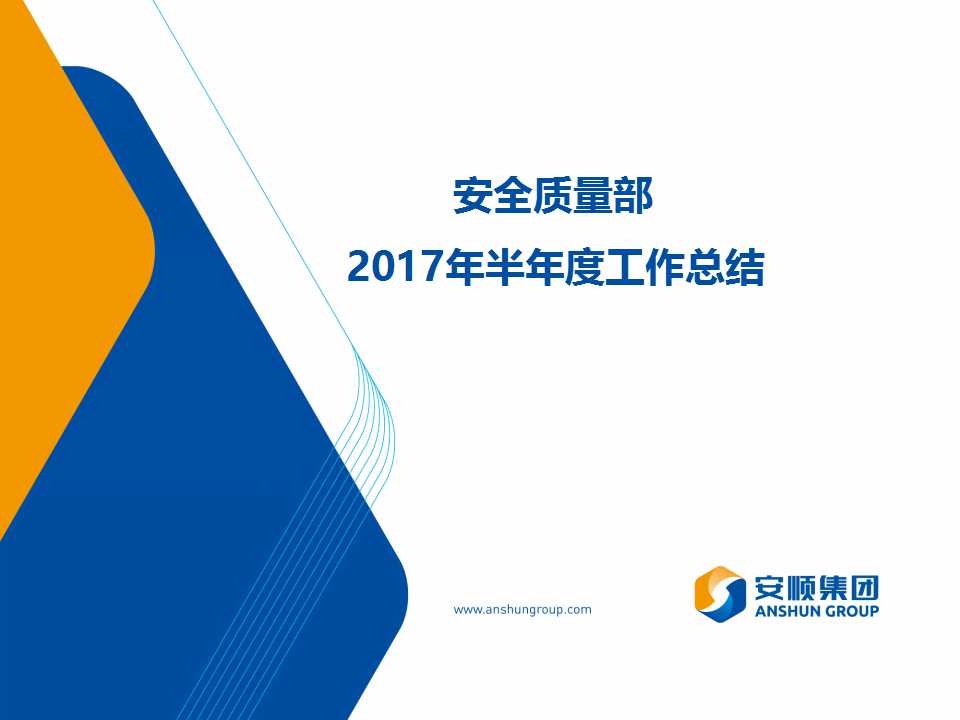 安全质量部

2017年半年度工作总结

www.anshungroup.com

安顺集团
ANSHUN GROUP